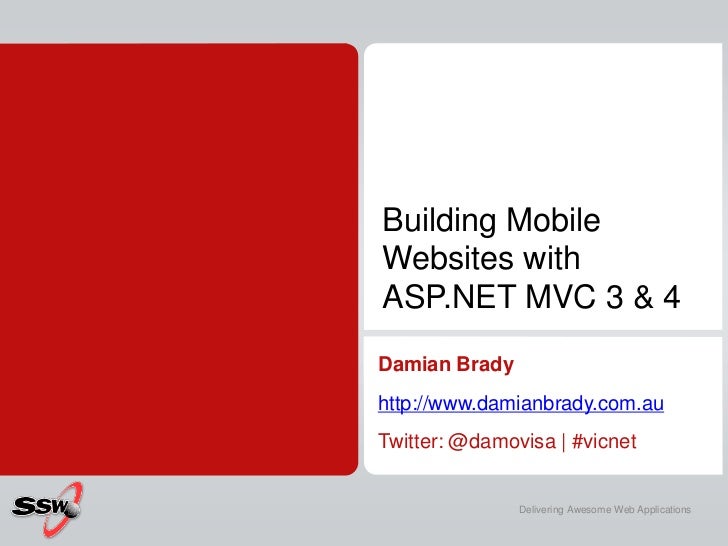 Building Mobile Websites with ASP.NET MVC 3 & 4

Damian Brady

http://www.damianbrady.com.au

Twitter: @damovisa | #vicnet

SSW

Delivering Awesome Web Applications